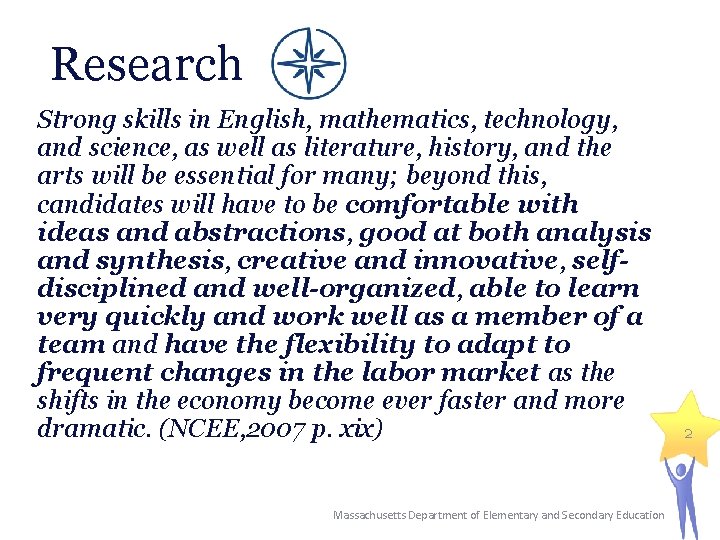 Research

Strong skills in English, mathematics, technology, and science, as well as literature, history, and the arts will be essential for many; beyond this, candidates will have to be comfortable with ideas and abstractions, good at both analysis and synthesis, creative and innovative, self-disciplined and well-organized, able to learn very quickly and work well as a member of a team and have the flexibility to adapt to frequent changes in the labor market as the shifts in the economy become ever faster and more dramatic. (NCEE,2007 p. xix)

2

Massachusetts Department of Elementary and Secondary Education